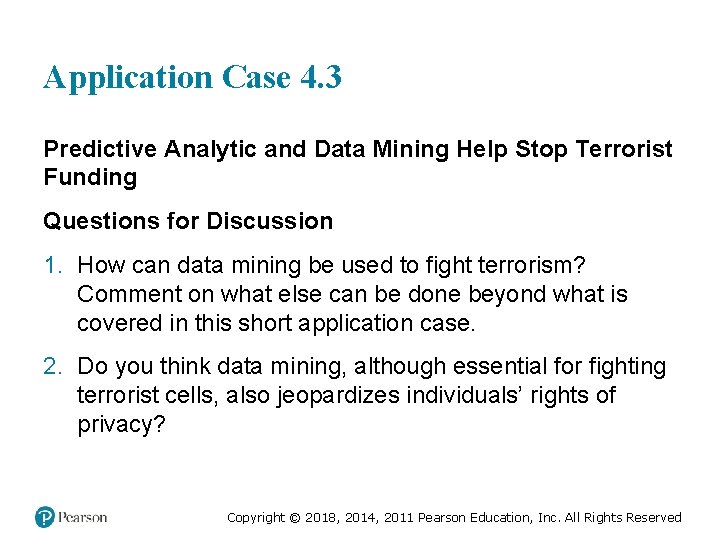 Application Case 4.3

Predictive Analytic and Data Mining Help Stop Terrorist Funding

Questions for Discussion

1. How can data mining be used to fight terrorism? Comment on what else can be done beyond what is covered in this short application case.

2. Do you think data mining, although essential for fighting terrorist cells, also jeopardizes individuals' rights of privacy?

Pearson

Copyright © 2018, 2014, 2011 Pearson Education, Inc. All Rights Reserved